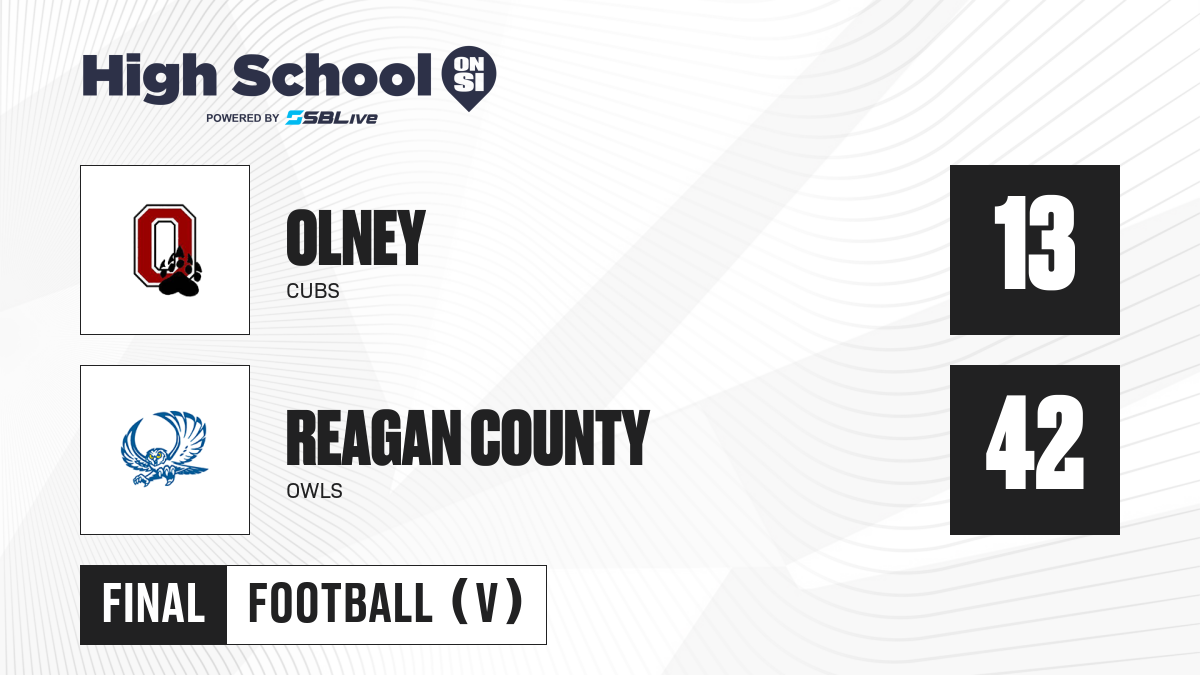 High School ON SI
POWERED BY SBLive

O

OLNEY
CUBS

13

REAGAN COUNTY
OWLS

42

FINAL FOOTBALL (V)